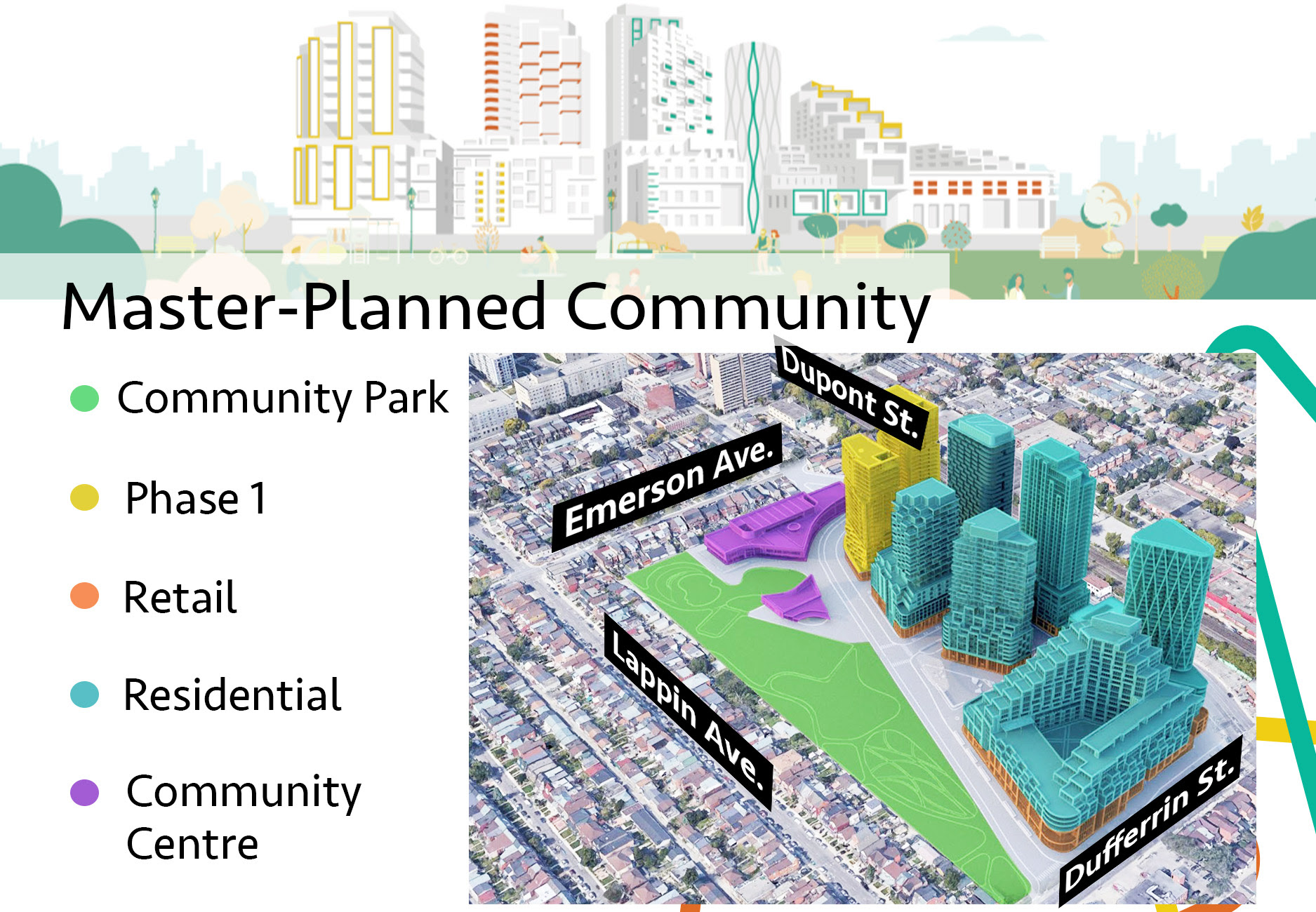 Master-Planned Community

Community Park

Phase 1

Retail

Residential

Community Centre

Dupont St.

Emerson Ave.

Lappin Ave.

Dufferrin St.